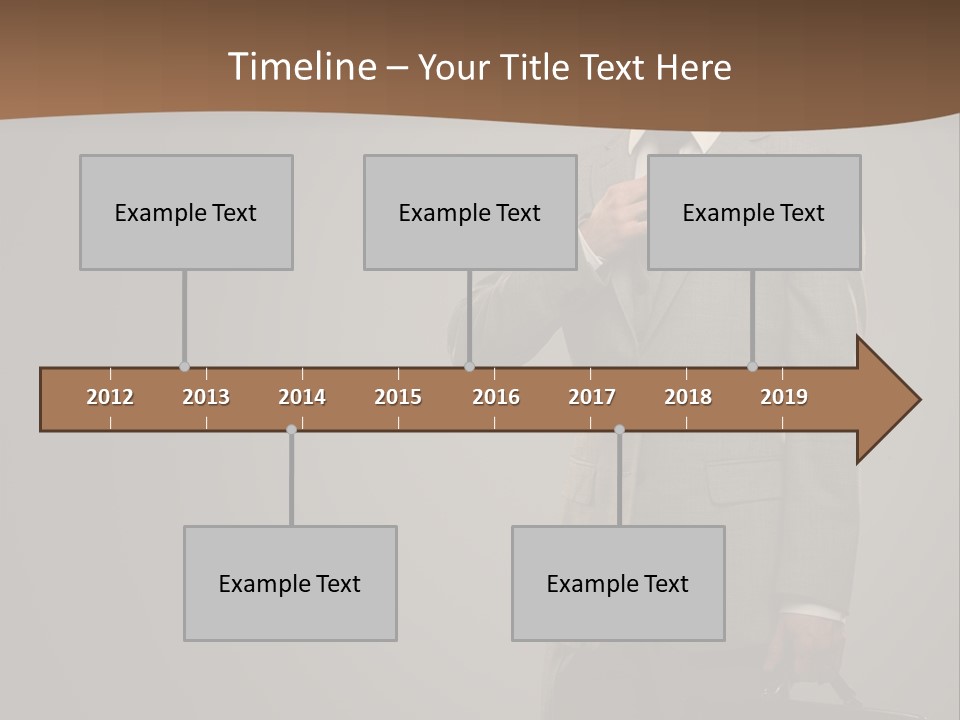 Timeline – Your Title Text Here

Example Text

Example Text

Example Text

2012 2013 2014 2015 2016 2017 2018 2019

Example Text

Example Text